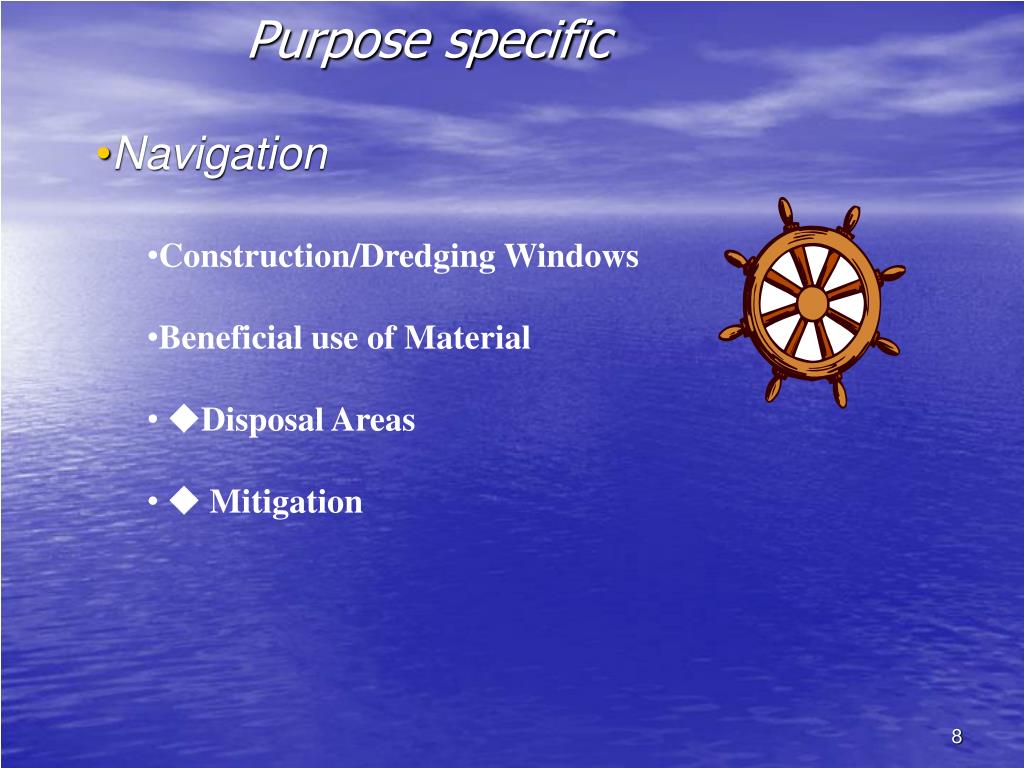 Purpose specific

•Navigation

•Construction/Dredging Windows

•Beneficial use of Material

• ◆Disposal Areas

• ◆ Mitigation

8